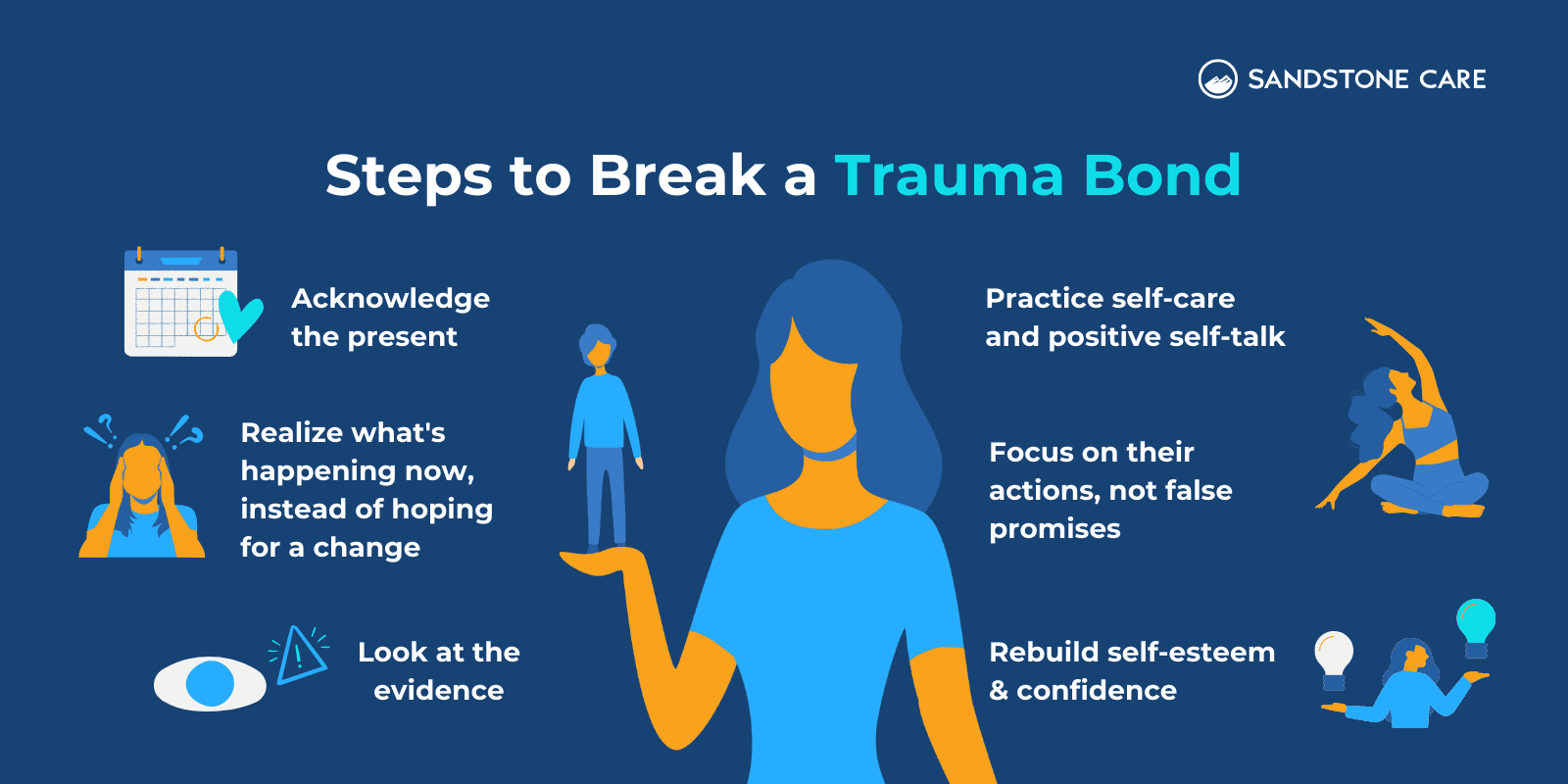 SANDSTONE CARE

Steps to Break a Trauma Bond

Acknowledge the present

Realize what's happening now, instead of hoping for a change

Look at the evidence

Practice self-care and positive self-talk

Focus on their actions, not false promises

Rebuild self-esteem & confidence